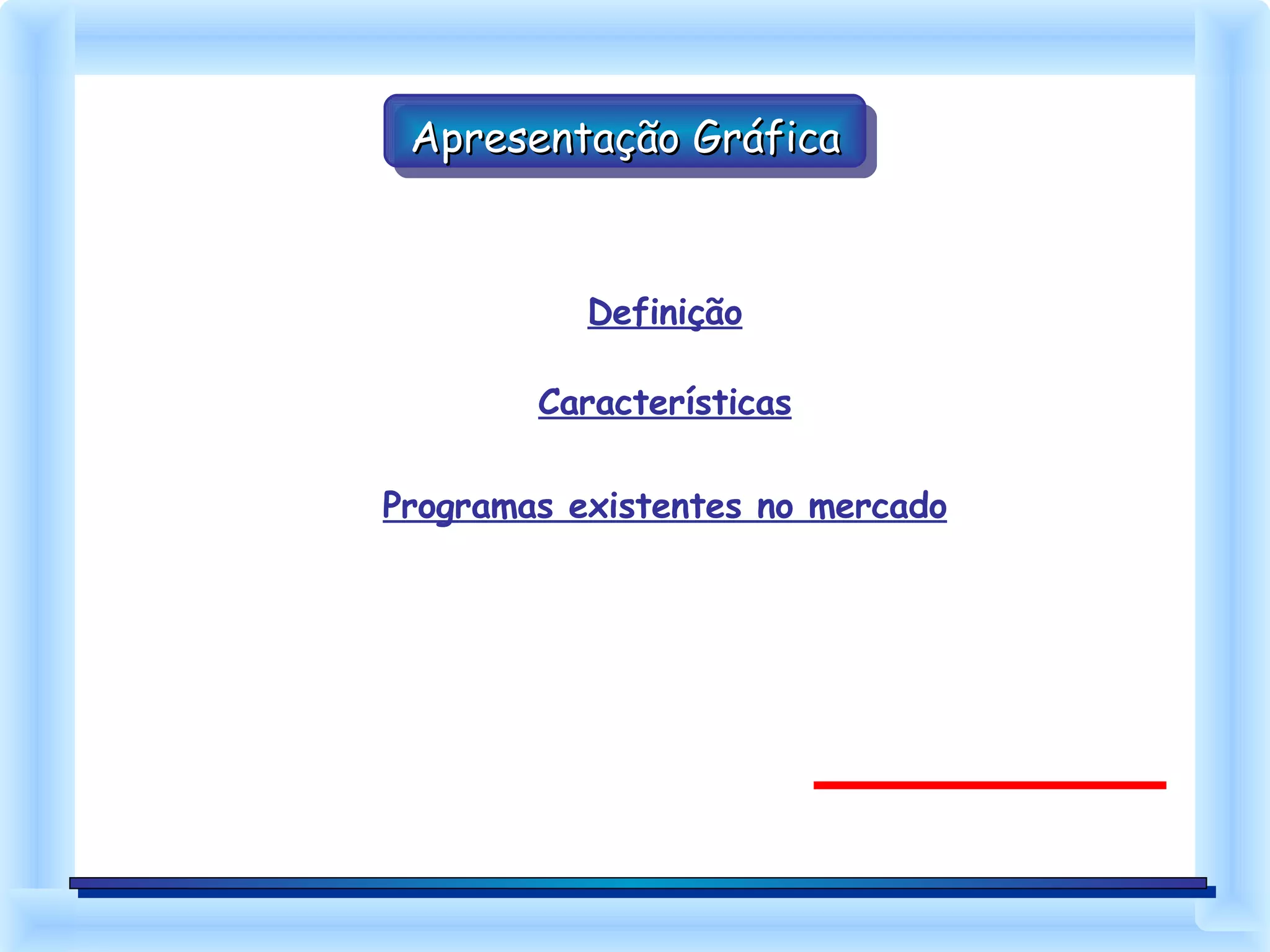 Apresentação Gráfica

Definição

Características

Programas existentes no mercado